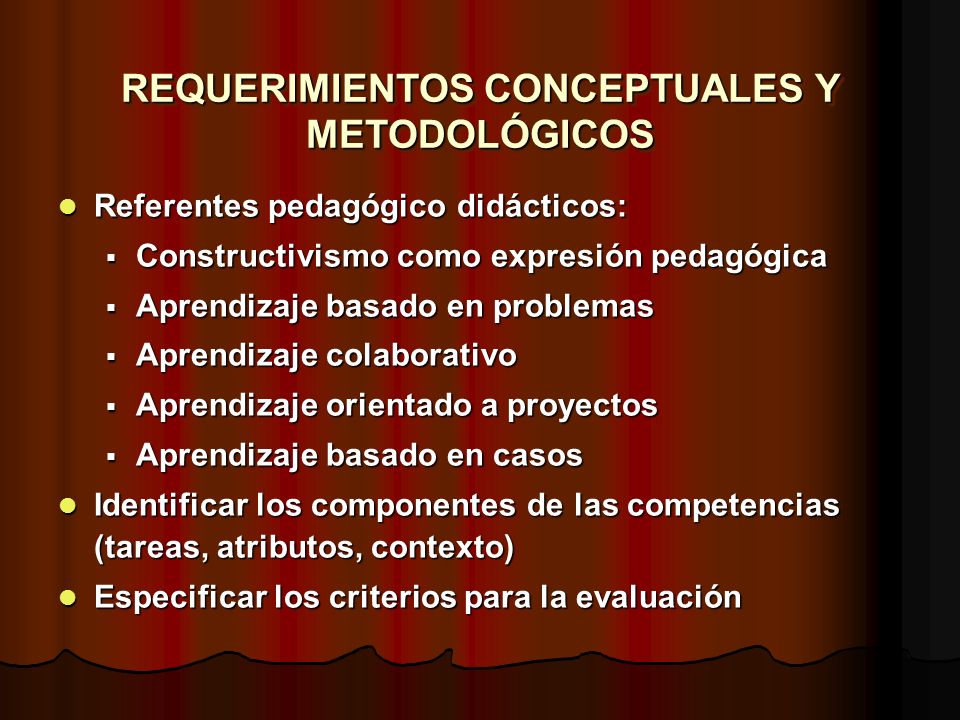 REQUERIMIENTOS CONCEPTUALES Y METODOLÓGICOS

- Referentes pedagógico didácticos:
  - Constructivismo como expresión pedagógica
  - Aprendizaje basado en problemas
  - Aprendizaje colaborativo
  - Aprendizaje orientado a proyectos
  - Aprendizaje basado en casos
- Identificar los componentes de las competencias (tareas, atributos, contexto)
- Especificar los criterios para la evaluación